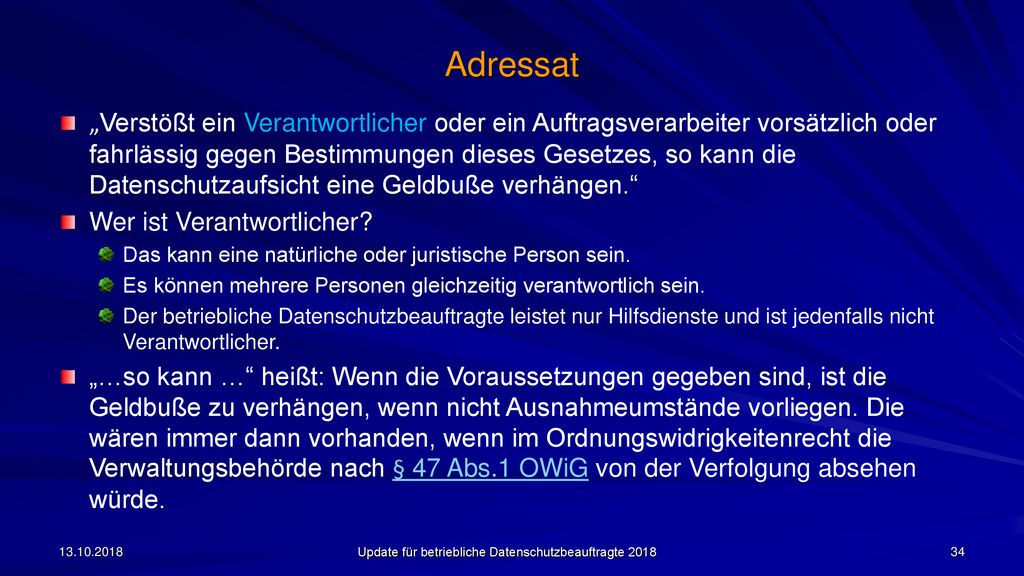 Adressat

„Verstößt ein Verantwortlicher oder ein Auftragsverarbeiter vorsätzlich oder fahrlässig gegen Bestimmungen dieses Gesetzes, so kann die Datenschutzaufsicht eine Geldbuße verhängen.“

Wer ist Verantwortlicher?

Das kann eine natürliche oder juristische Person sein.

Es können mehrere Personen gleichzeitig verantwortlich sein.

Der betriebliche Datenschutzbeauftragte leistet nur Hilfsdienste und ist jedenfalls nicht Verantwortlicher.

„…so kann …“ heißt: Wenn die Voraussetzungen gegeben sind, ist die Geldbuße zu verhängen, wenn nicht Ausnahmeumstände vorliegen. Die wären immer dann vorhanden, wenn im Ordnungswidrigkeitenrecht die Verwaltungsbehörde nach § 47 Abs.1 OWiG von der Verfolgung absehen würde.

13.10.2018

Update für betriebliche Datenschutzbeauftragte 2018

34